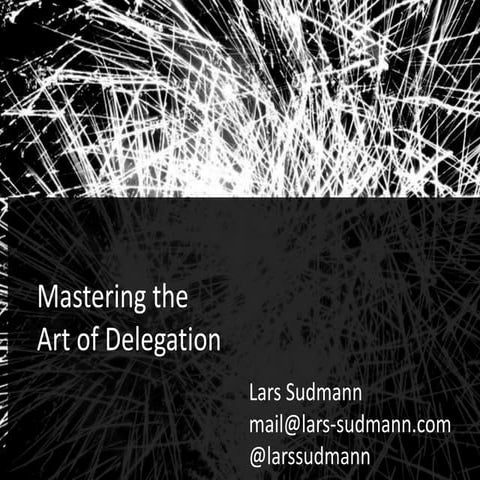 Mastering the Art of Delegation

Lars Sudmann
mail@lars-sudmann.com
@larssudmann